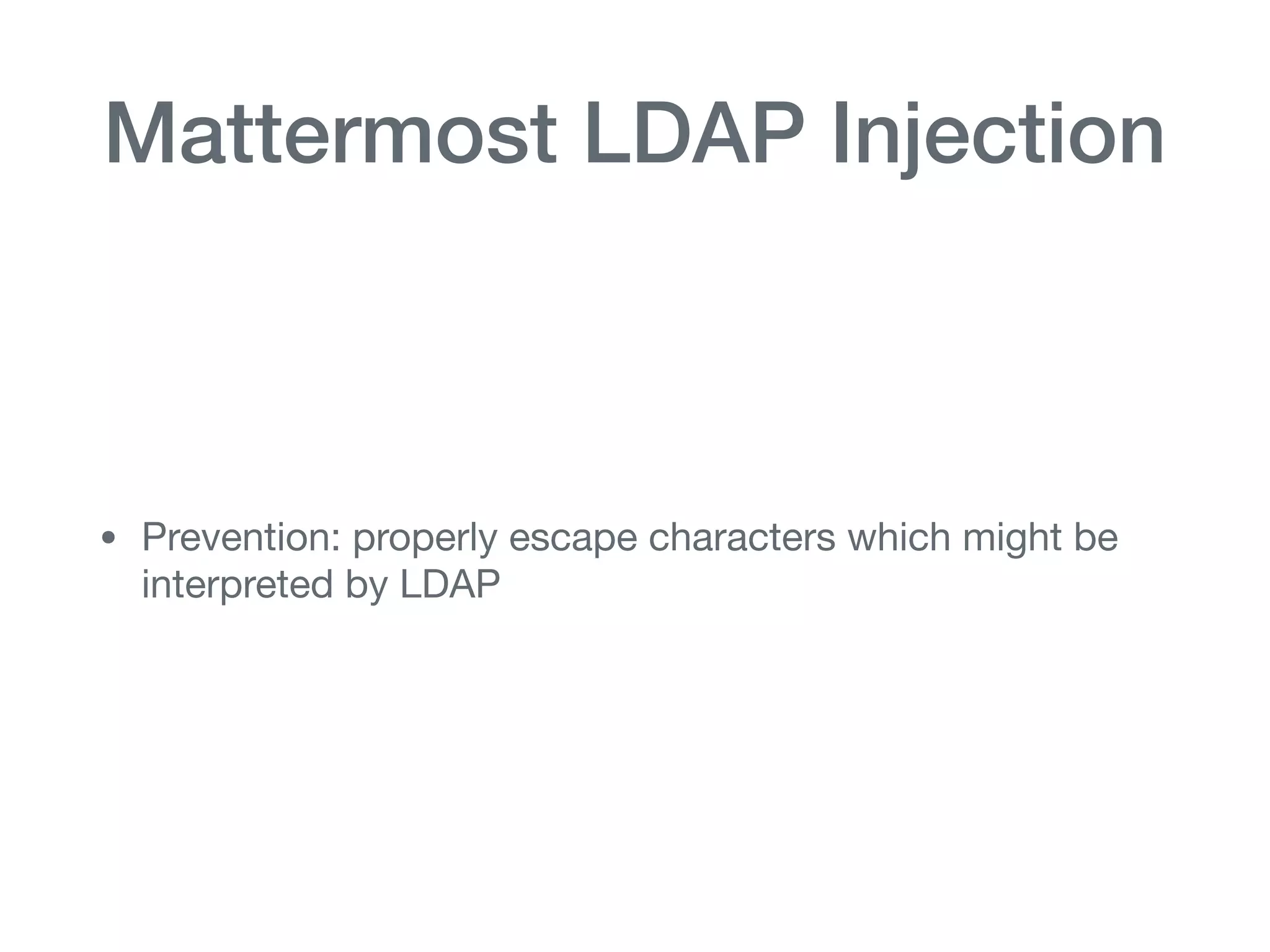 Mattermost LDAP Injection

• Prevention: properly escape characters which might be interpreted by LDAP